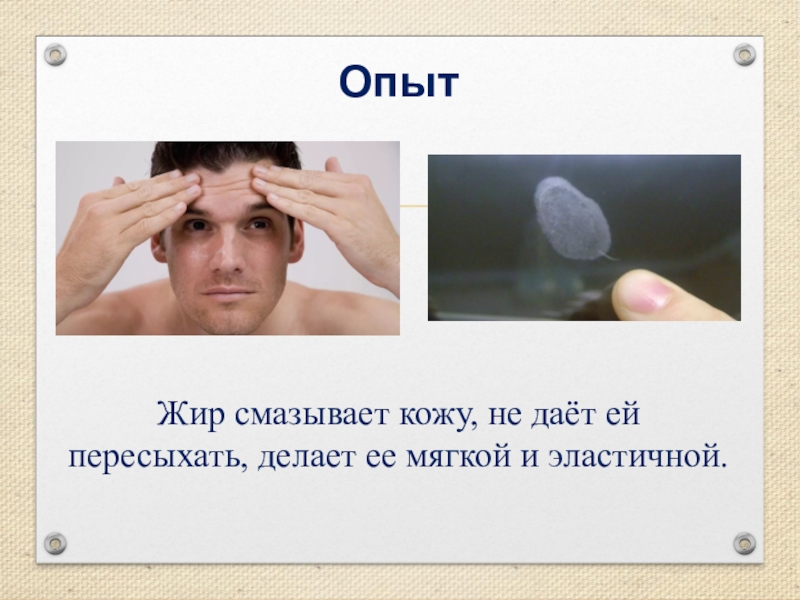 Опыт

Жир смазывает кожу, не даёт ей пересыхать, делает ее мягкой и эластичной.